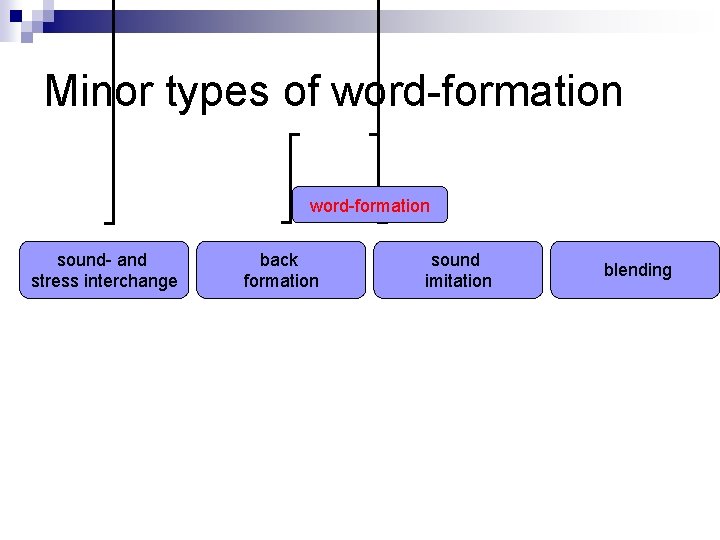 Minor types of word-formation

word-formation

sound- and stress interchange

back formation

sound imitation

blending